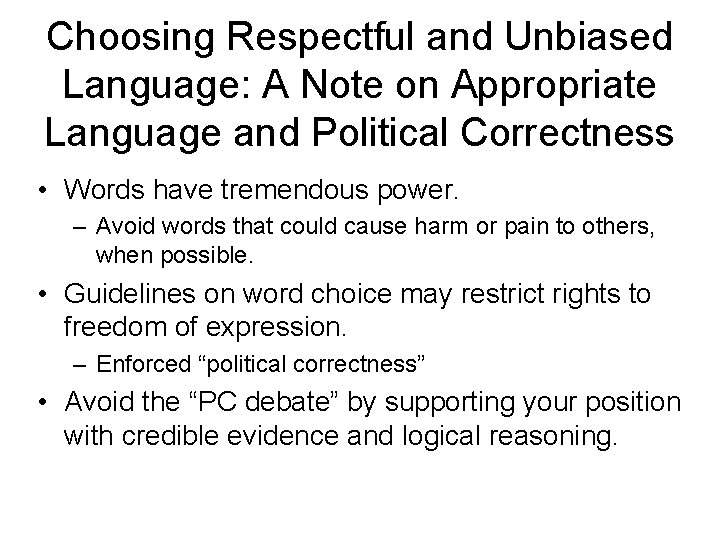 Choosing Respectful and Unbiased Language: A Note on Appropriate Language and Political Correctness

• Words have tremendous power.
 – Avoid words that could cause harm or pain to others, when possible.
• Guidelines on word choice may restrict rights to freedom of expression.
 – Enforced “political correctness”
• Avoid the “PC debate” by supporting your position with credible evidence and logical reasoning.